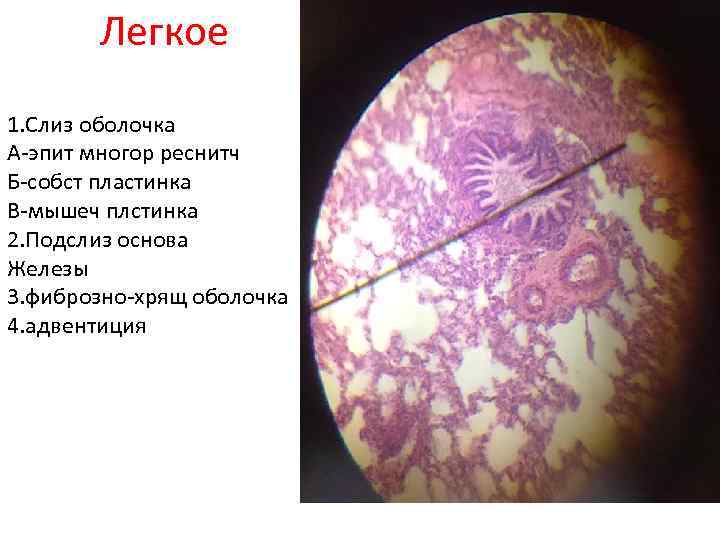 Легкое

1.Слиз оболочка
А-эпит многор реснитч
Б-собст пластинка
В-мышеч плстинка
2.Подслиз основа
Железы
3.фиброзно-хрящ оболочка
4.адвентиция